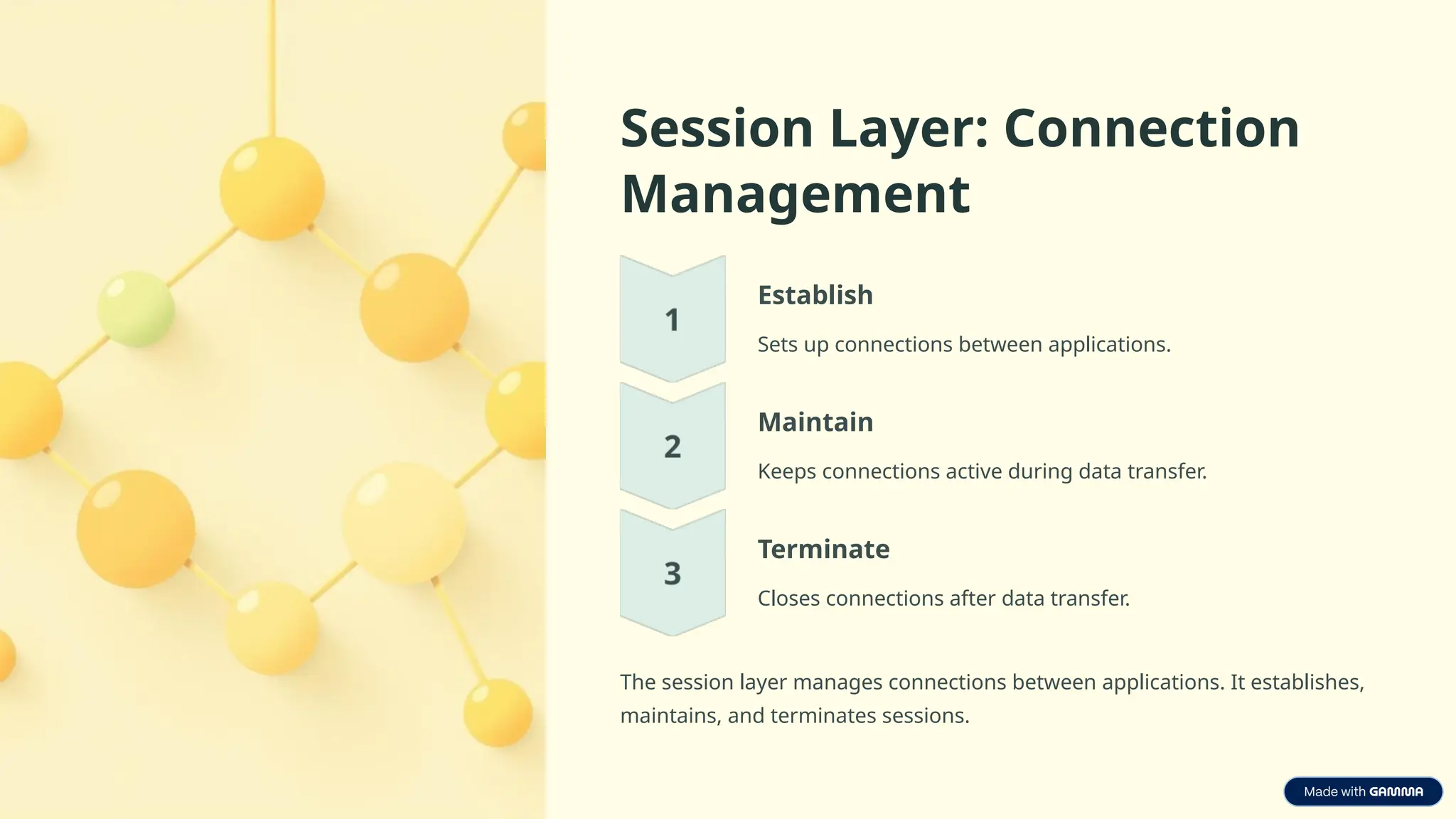 Session Layer: Connection Management

1

Establish

Sets up connections between applications.

2

Maintain

Keeps connections active during data transfer.

3

Terminate

Closes connections after data transfer.

The session layer manages connections between applications. It establishes, maintains, and terminates sessions.

Made with GAMMA